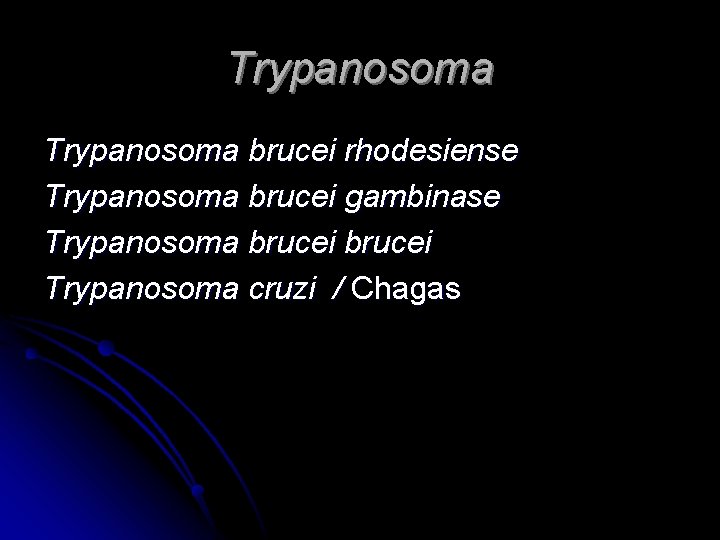 Trypanosoma

Trypanosoma brucei rhodesiense
Trypanosoma brucei gambinase
Trypanosoma brucei brucei
Trypanosoma cruzi / Chagas